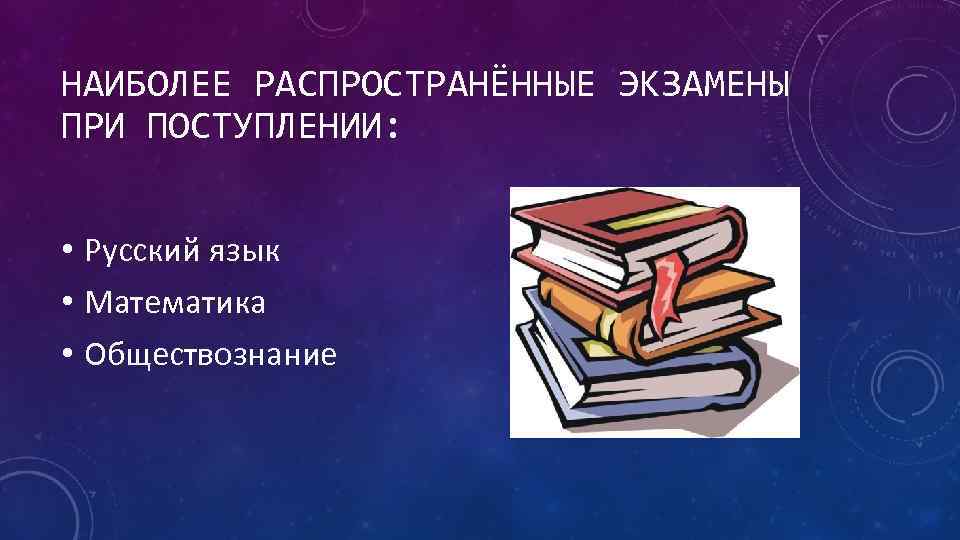 НАИБОЛЕЕ РАСПРОСТРАНЁННЫЕ ЭКЗАМЕНЫ ПРИ ПОСТУПЛЕНИИ:

• Русский язык
• Математика
• Обществознание